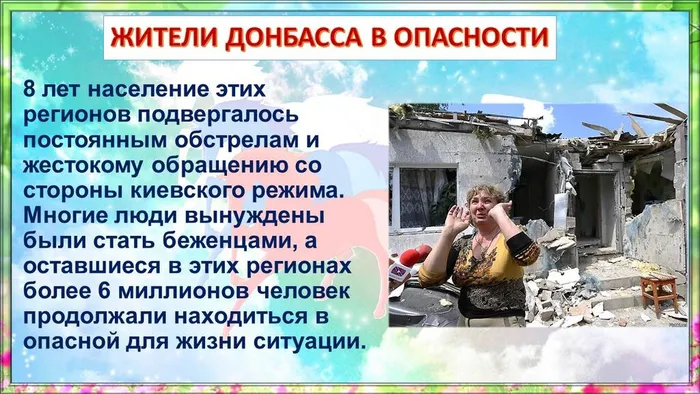 ЖИТЕЛИ ДОНБАССА В ОПАСНОСТИ

8 лет население этих регионов подвергалось постоянным обстрелам и жестокому обращению со стороны киевского режима. Многие люди вынуждены были стать беженцами, а оставшиеся в этих регионах более 6 миллионов человек продолжали находиться в опасной для жизни ситуации.